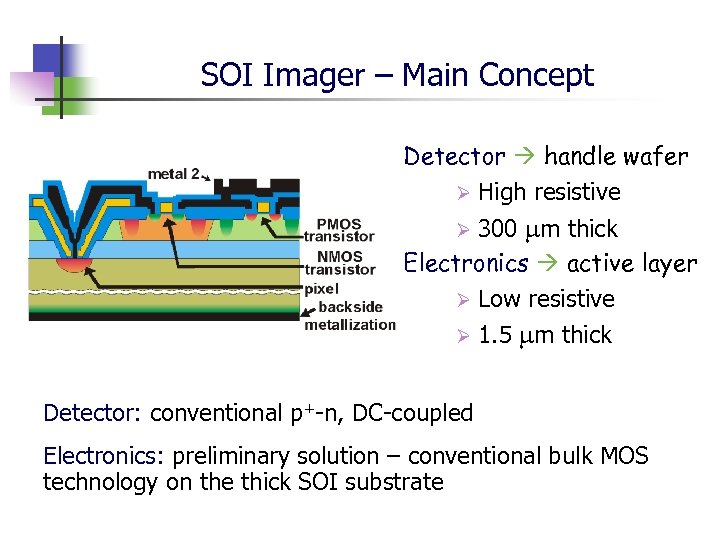 SOI Imager – Main Concept

metal 2

PMOS transistor

NMOS transistor

pixel

backside metallization

Detector → handle wafer

➢ High resistive

➢ 300 $\mu$m thick

Electronics → active layer

➢ Low resistive

➢ 1.5 $\mu$m thick

Detector: conventional $p^+$-n, DC-coupled

Electronics: preliminary solution – conventional bulk MOS technology on the thick SOI substrate